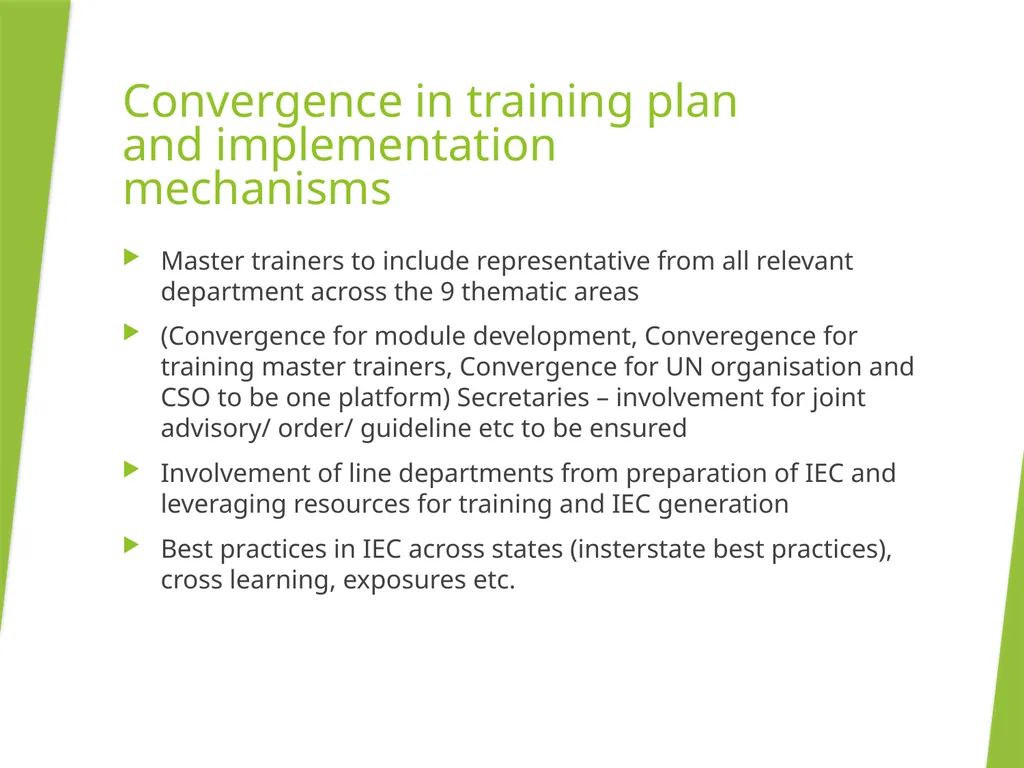 Convergence in training plan and implementation mechanisms

Master trainers to include representative from all relevant department across the 9 thematic areas

(Convergence for module development, Converegence for training master trainers, Convergence for UN organisation and CSO to be one platform) Secretaries – involvement for joint advisory/ order/ guideline etc to be ensured

Involvement of line departments from preparation of IEC and leveraging resources for training and IEC generation

Best practices in IEC across states (insterstate best practices), cross learning, exposures etc.